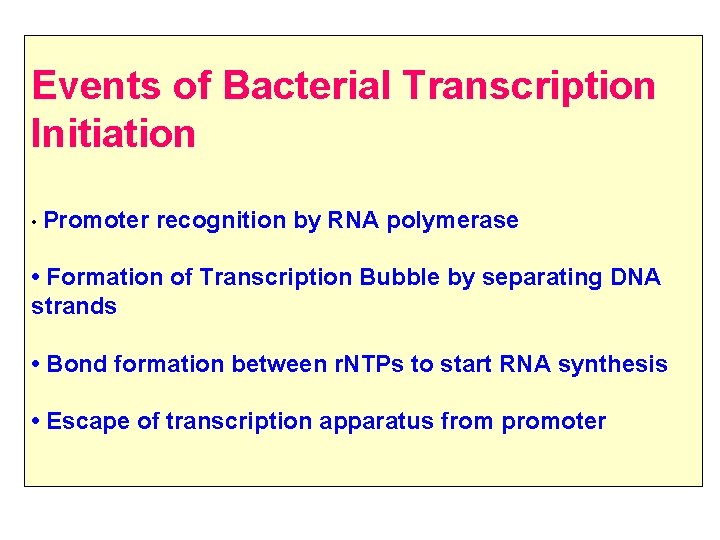 Events of Bacterial Transcription Initiation

• Promoter recognition by RNA polymerase

• Formation of Transcription Bubble by separating DNA strands

• Bond formation between rNTPs to start RNA synthesis

• Escape of transcription apparatus from promoter